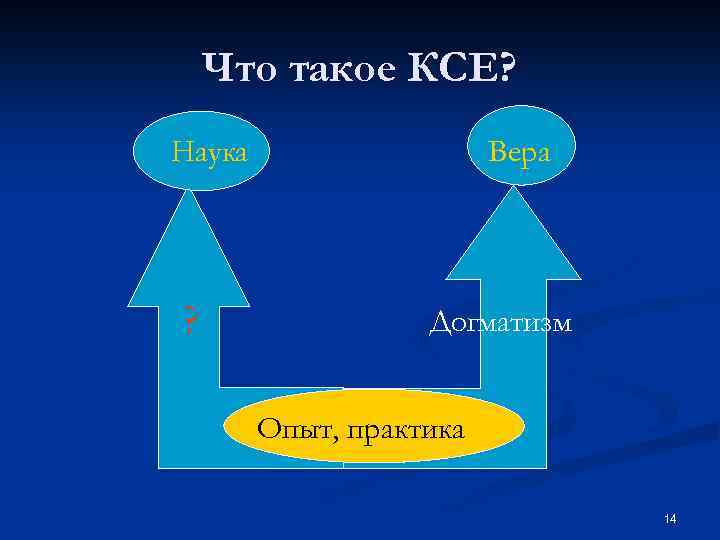 Что такое КСЕ?

Наука

Вера

?

Догматизм

Опыт, практика

14